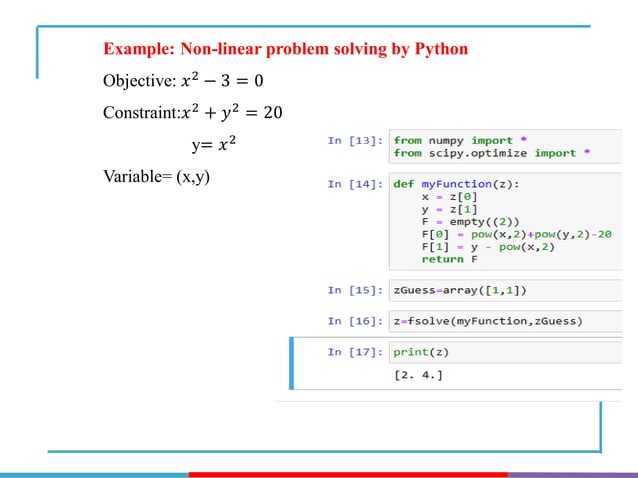 Example: Non-linear problem solving by Python

Objective: $x^2 - 3 = 0$

Constraint:$x^2 + y^2 = 20$

y= $x^2$

Variable= (x,y)

In [13]: from numpy import *
from scipy.optimize import *

In [14]: def myFunction(z):
    x = z[0]
    y = z[1]
    F = empty((2))
    F[0] = pow(x,2)+pow(y,2)-20
    F[1] = y - pow(x,2)
    return F

In [15]: zGuess=array([1,1])

In [16]: z=fsolve(myFunction,zGuess)

In [17]: print(z)

[2. 4.]